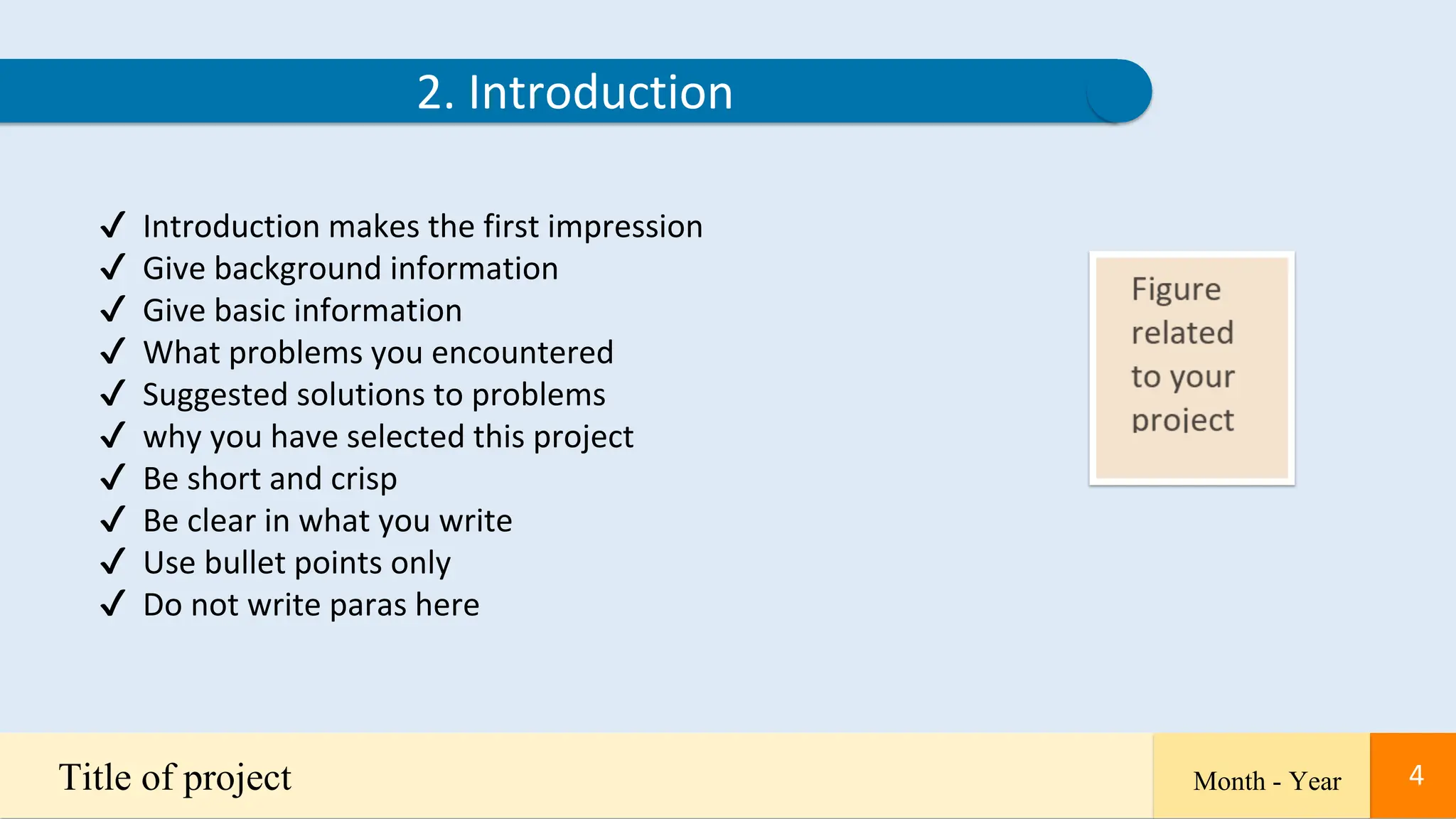 2. Introduction

✓ Introduction makes the first impression
✓ Give background information
✓ Give basic information
✓ What problems you encountered
✓ Suggested solutions to problems
✓ why you have selected this project
✓ Be short and crisp
✓ Be clear in what you write
✓ Use bullet points only
✓ Do not write paras here

Figure related to your project

Title of project

Month - Year

4